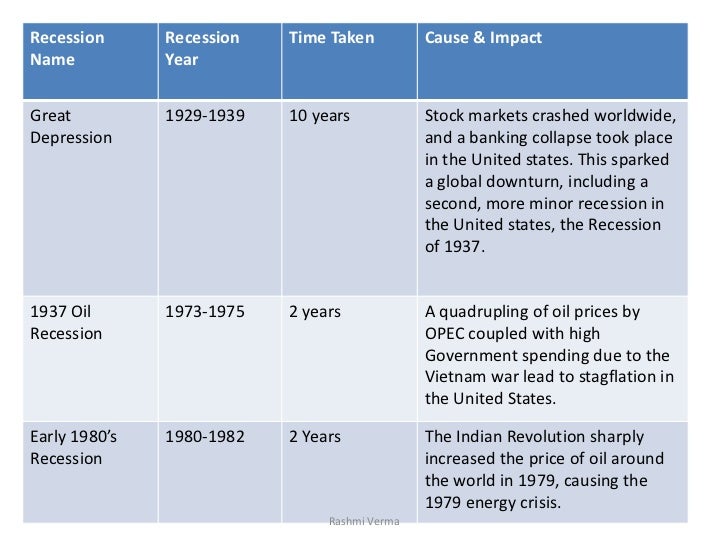 | Recession Name | Recession Year | Time Taken | Cause & Impact |
|---|---|---|---|
| Great Depression | 1929-1939 | 10 years | Stock markets crashed worldwide, and a banking collapse took place in the United states. This sparked a global downturn, including a second, more minor recession in the United states, the Recession of 1937. |
| 1937 Oil Recession | 1973-1975 | 2 years | A quadrupling of oil prices by OPEC coupled with high Government spending due to the Vietnam war lead to stagflation in the United States. |
| Early 1980's Recession | 1980-1982 | 2 Years | The Indian Revolution sharply increased the price of oil around the world in 1979, causing the 1979 energy crisis. |

Rashmi Verma